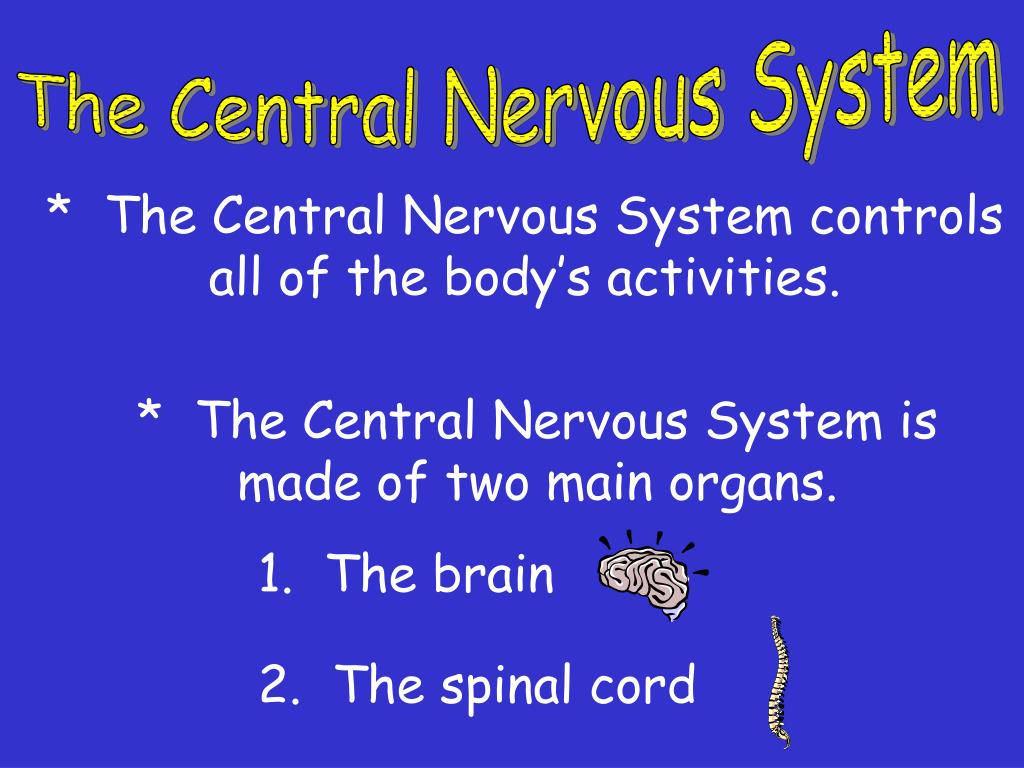 The Central Nervous System

* The Central Nervous System controls all of the body's activities.

* The Central Nervous System is made of two main organs.

1. The brain

2. The spinal cord